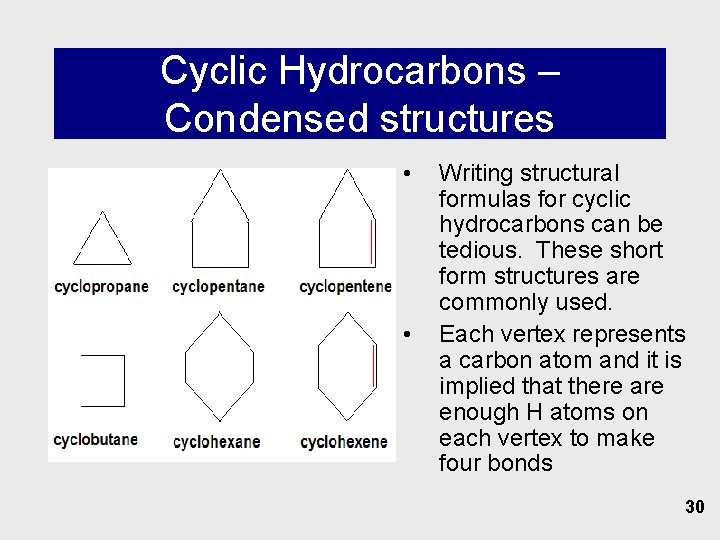 Cyclic Hydrocarbons – Condensed structures

cyclopropane
cyclopentane
cyclopentene
cyclobutane
cyclohexane
cyclohexene

• Writing structural formulas for cyclic hydrocarbons can be tedious. These short form structures are commonly used.
• Each vertex represents a carbon atom and it is implied that there are enough H atoms on each vertex to make four bonds

30